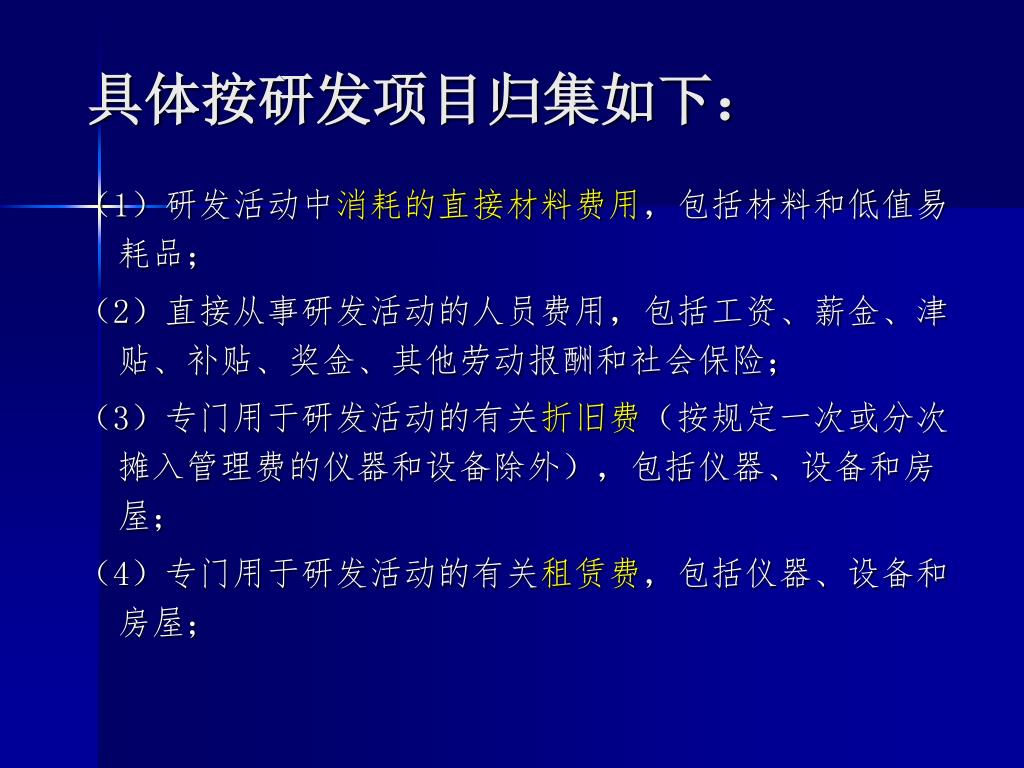 具体按研发项目归集如下：

（1）研发活动中消耗的直接材料费用，包括材料和低值易耗品；

（2）直接从事研发活动的人员费用，包括工资、薪金、津贴、补贴、奖金、其他劳动报酬和社会保险；

（3）专门用于研发活动的有关折旧费（按规定一次或分次摊入管理费的仪器和设备除外），包括仪器、设备和房屋；

（4）专门用于研发活动的有关租赁费，包括仪器、设备和房屋；